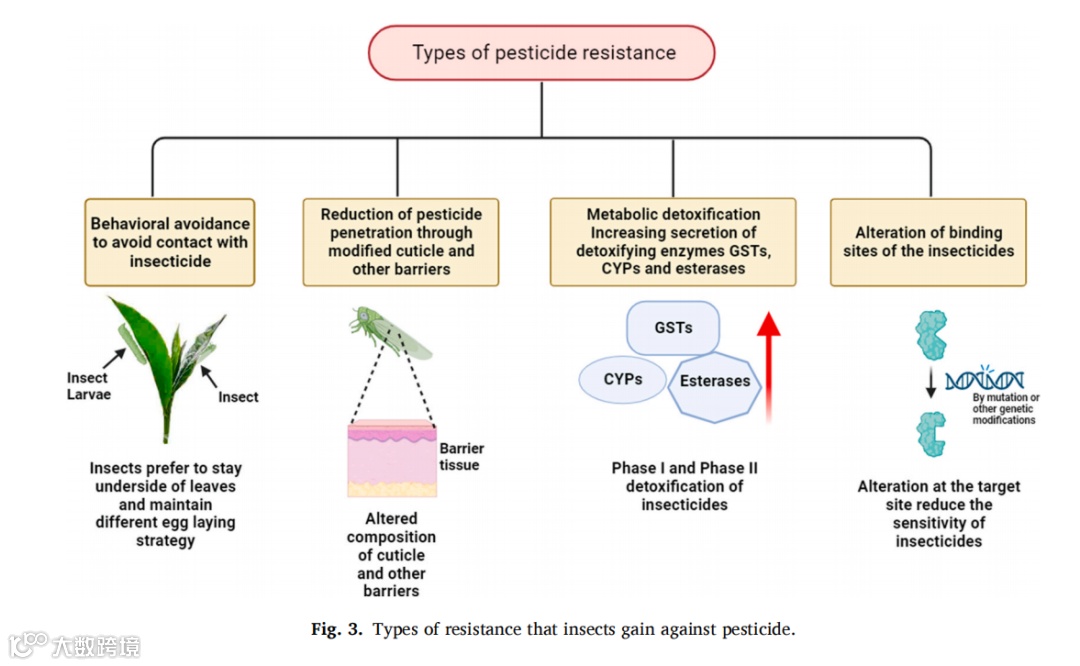 Types of pesticide resistance

Behavioral avoidance to avoid contact with insecticide

Insect Larvae

Insect

Insects prefer to stay underside of leaves and maintain different egg laying strategy

Reduction of pesticide penetration through modified cuticle and other barriers

Barrier tissue

Altered composition of cuticle and other barriers

Metabolic detoxification Increasing secretion of detoxifying enzymes GSTs, CYPs and esterases

GSTs

CYPs

Esterases

Phase I and Phase II detoxification of insecticides

Alteration of binding sites of the insecticides

By mutation or other genetic modifications

Alteration at the target site reduce the sensitivity of insecticides

Fig. 3. Types of resistance that insects gain against pesticide.

大数跨境